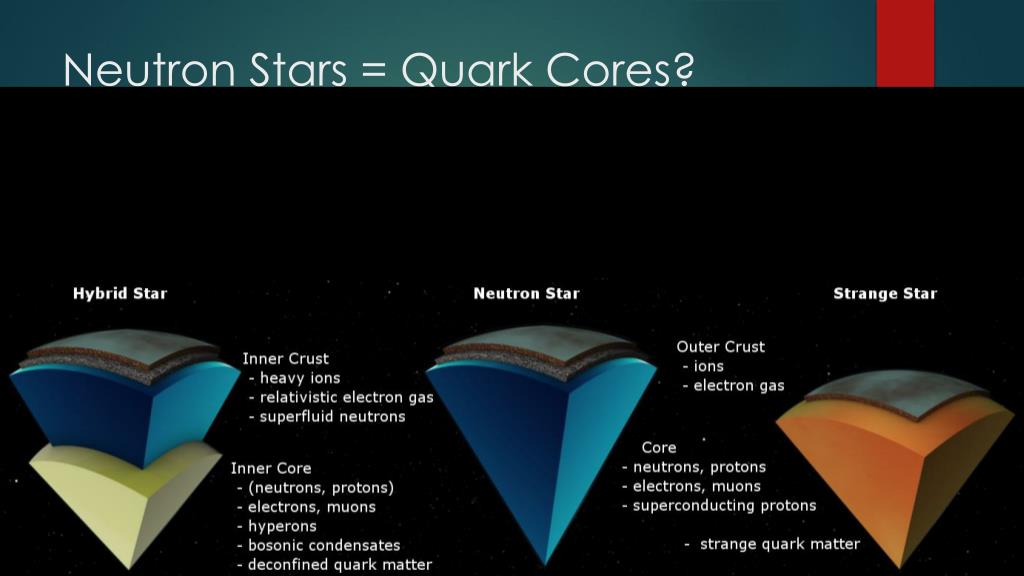 Neutron Stars = Quark Cores?

Hybrid Star

Neutron Star

Strange Star

Inner Crust
- heavy ions
- relativistic electron gas
- superfluid neutrons

Inner Core
- (neutrons, protons)
- electrons, muons
- hyperons
- bosonic condensates
- deconfined quark matter

Outer Crust
- ions
- electron gas

Core
- neutrons, protons
- electrons, muons
- superconducting protons

- strange quark matter